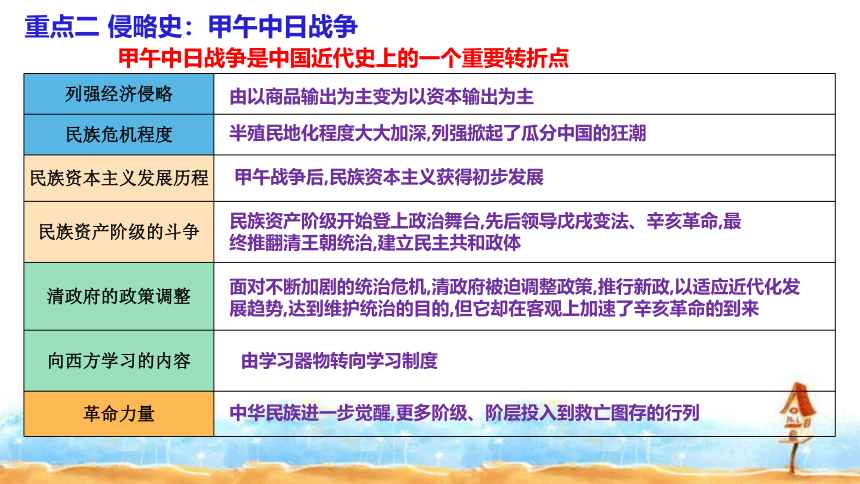 重点二 侵略史：甲午中日战争

甲午中日战争是中国近代史上的一个重要转折点

| 列强经济侵略 | 由以商品输出为主变为以资本输出为主 |
|---|---|
| 民族危机程度 | 半殖民地化程度大大加深,列强掀起了瓜分中国的狂潮 |
| 民族资本主义发展历程 | 甲午战争后,民族资本主义获得初步发展 |
| 民族资产阶级的斗争 | 民族资产阶级开始登上政治舞台,先后领导戊戌变法、辛亥革命,最终推翻清王朝统治,建立民主共和政体 |
| 清政府的政策调整 | 面对不断加剧的统治危机,清政府被迫调整政策,推行新政,以适应近代化发展趋势,达到维护统治的目的,但它却在客观上加速了辛亥革命的到来 |
| 向西方学习的内容 | 由学习器物转向学习制度 |
| 革命力量 | 中华民族进一步觉醒,更多阶级、阶层投入到救亡图存的行列 |